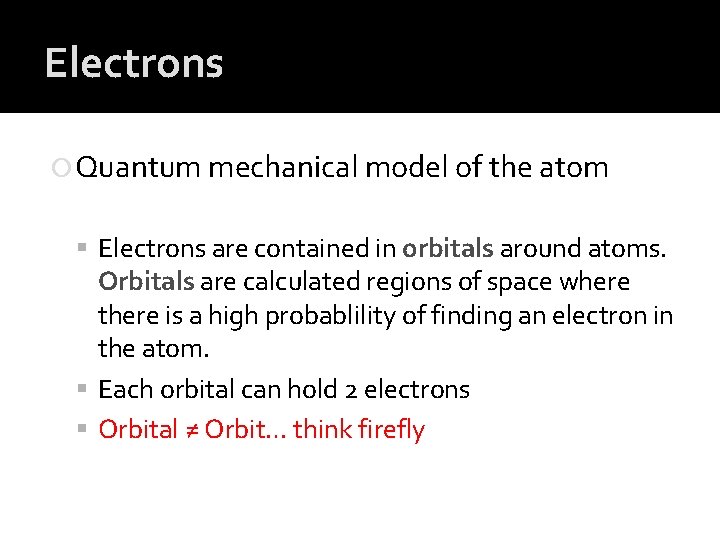 Electrons

Quantum mechanical model of the atom

Electrons are contained in orbitals around atoms. Orbitals are calculated regions of space where there is a high probablility of finding an electron in the atom.

Each orbital can hold 2 electrons

Orbital ≠ Orbit… think firefly